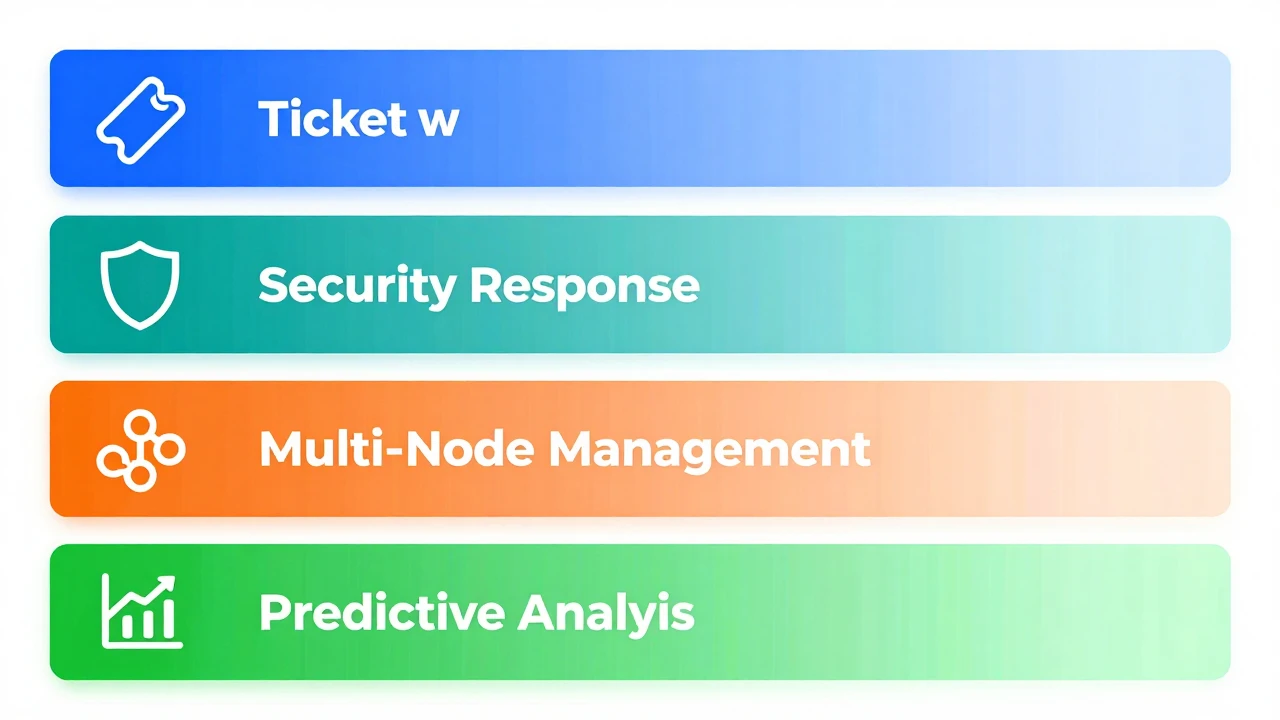 Ticket w

Security Response

Multi-Node Management

Predictive Analyis